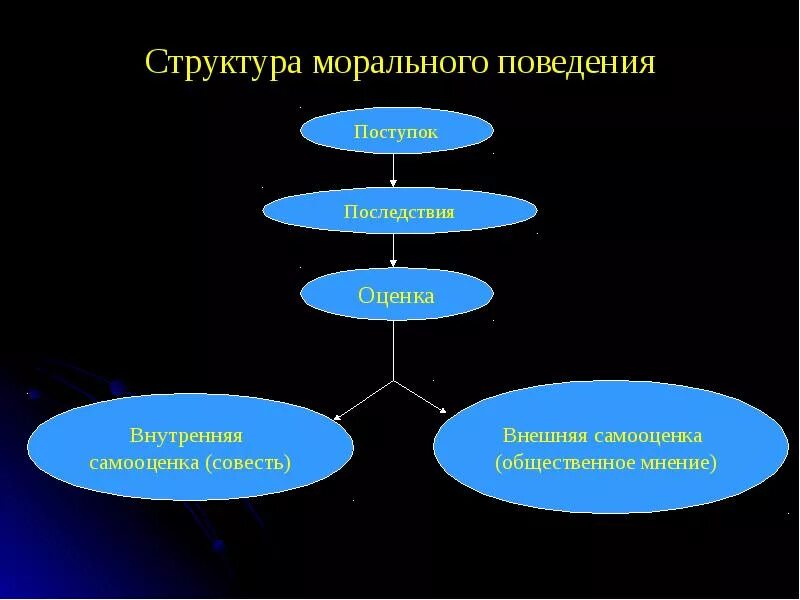 Структура морального поведения

Поступок

Последствия

Оценка

Внутренняя самооценка (совесть)

Внешняя самооценка (общественное мнение)